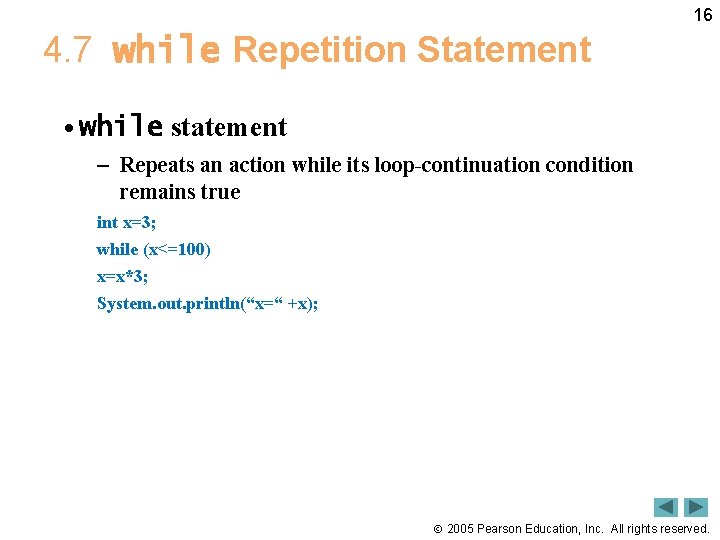 16

4.7 while Repetition Statement

• while statement

– Repeats an action while its loop-continuation condition remains true

int x=3;

while (x<=100)

x=x*3;

System.out.println(“x=“ +x);

© 2005 Pearson Education, Inc. All rights reserved.